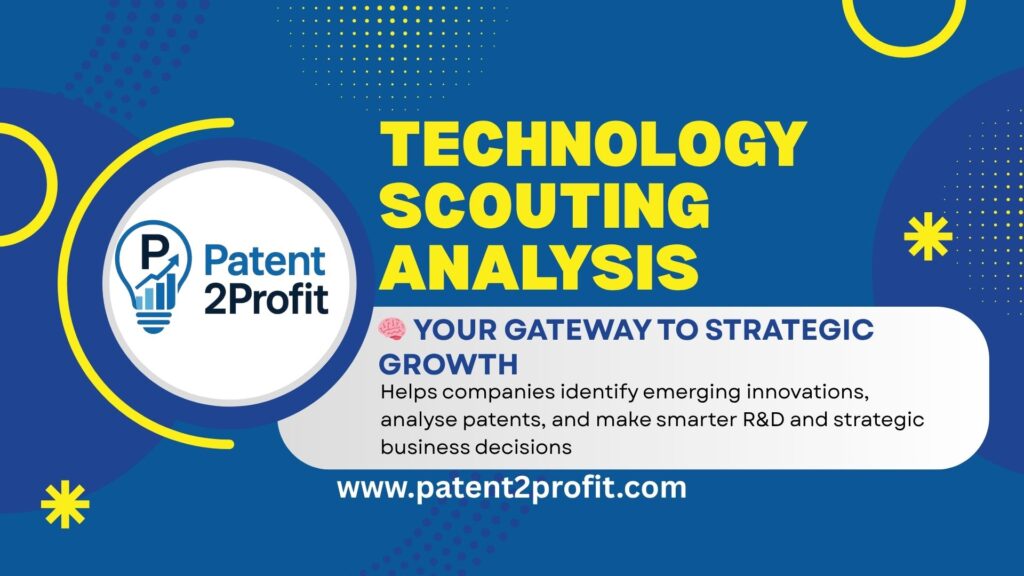 P Patent 2Profit

TECHNOLOGY SCOUTING ANALYSIS

🧠 YOUR GATEWAY TO STRATEGIC GROWTH

Helps companies identify emerging innovations, analyse patents, and make smarter R&D and strategic business decisions

www.patent2profit.com